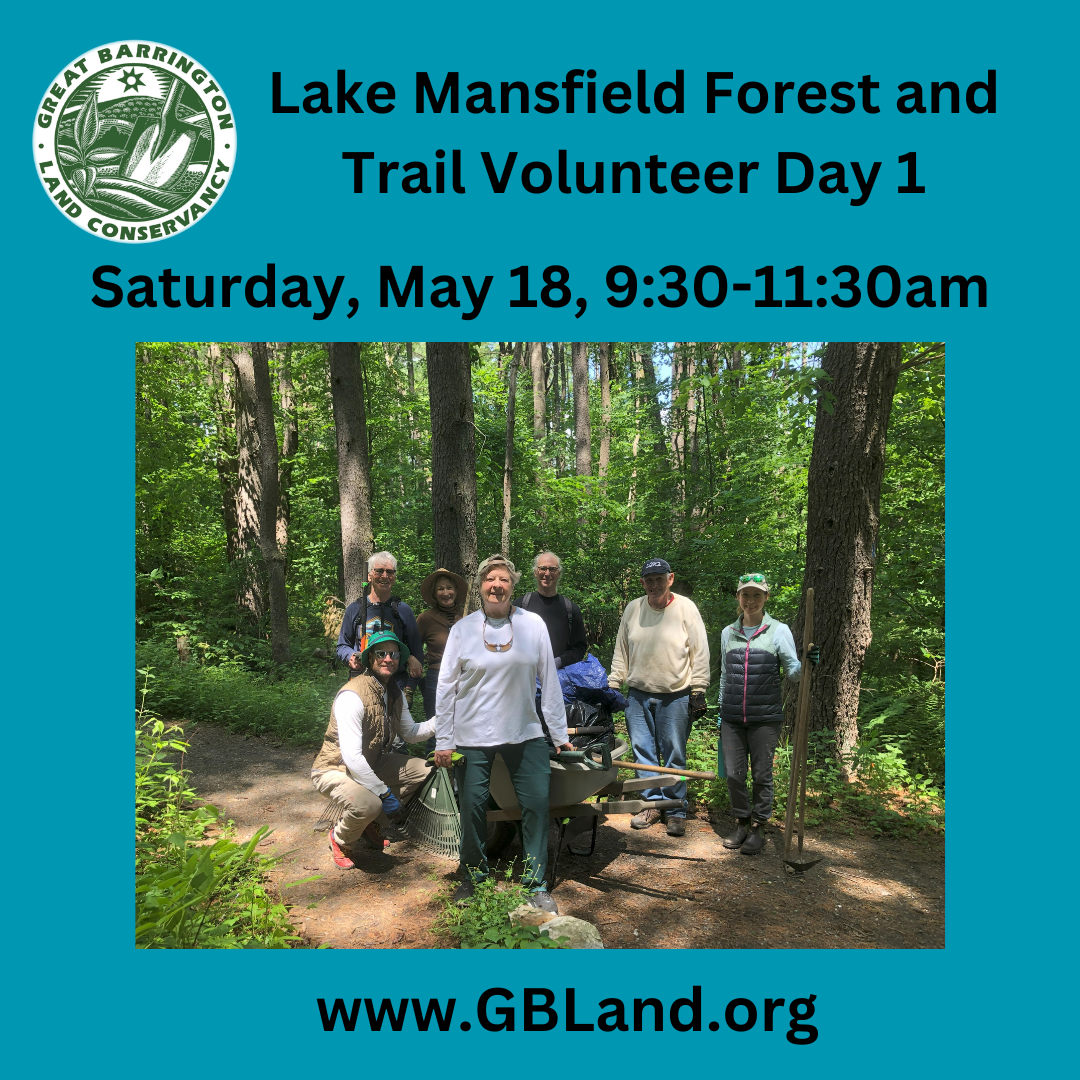 GREAT BARRINGTON LAND CONSERVANCY

Lake Mansfield Forest and Trail Volunteer Day 1

Saturday, May 18, 9:30-11:30am

www.GBLand.org